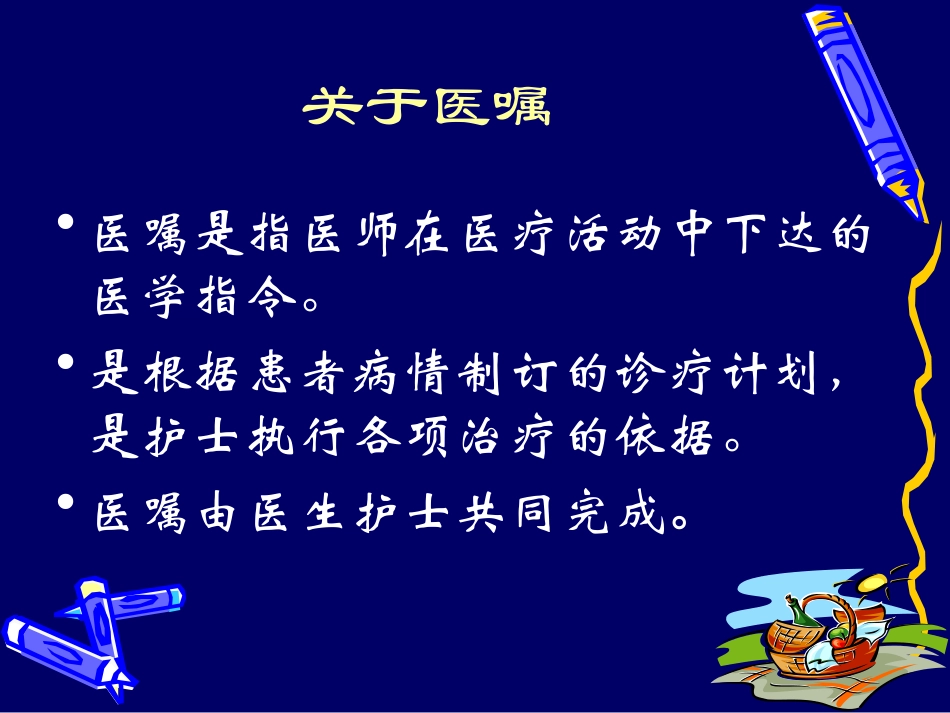 关于医嘱

• 医嘱是指医师在医疗活动中下达的医学指令。

• 是根据患者病情制订的诊疗计划，是护士执行各项治疗的依据。

• 医嘱由医生护士共同完成。